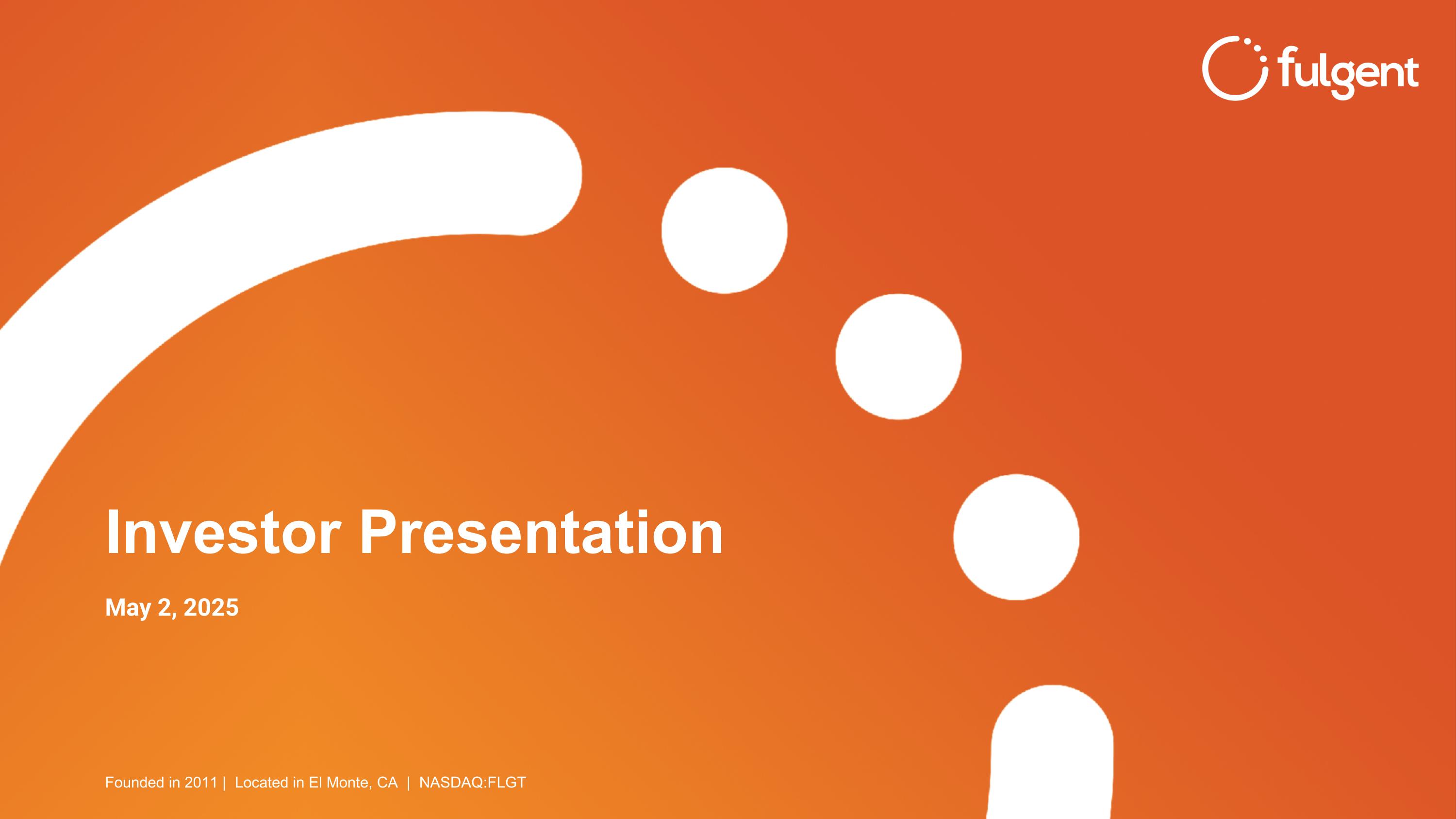 fulgent

Investor Presentation

May 2, 2025

Founded in 2011 | Located in El Monte, CA | NASDAQ:FLGT